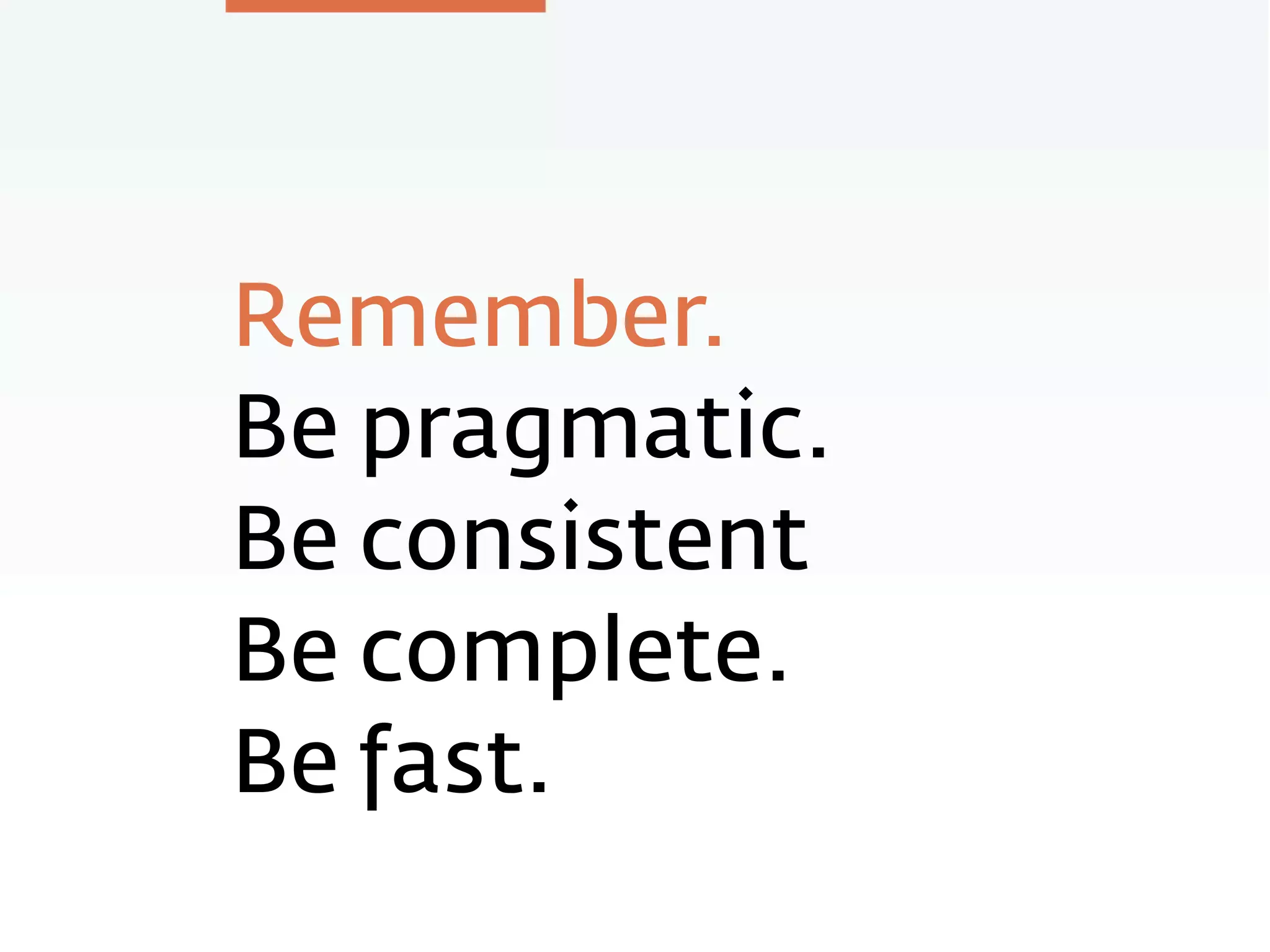 Remember.
Be pragmatic.
Be consistent
Be complete.
Be fast.